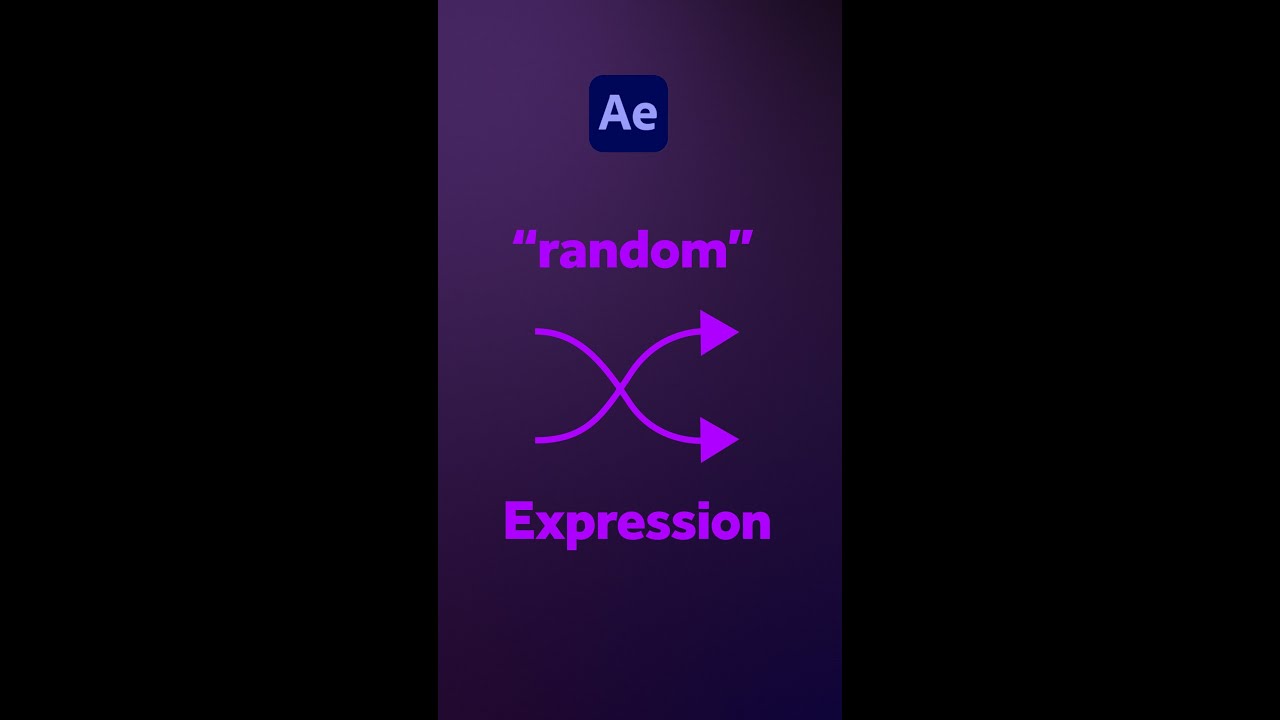 Ae

“random”

Expression